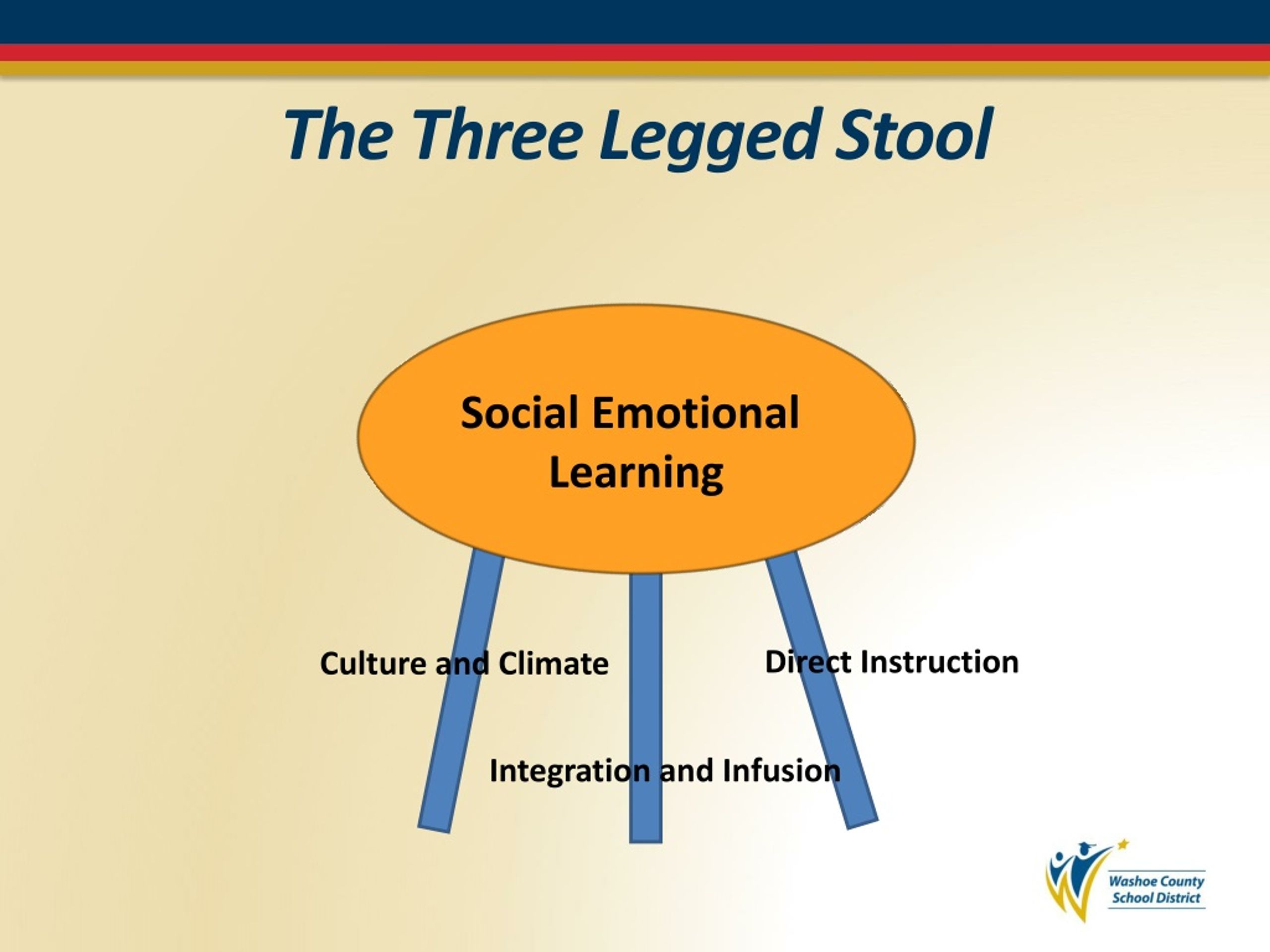 The Three Legged Stool

Social Emotional Learning

Culture and Climate

Direct Instruction

Integration and Infusion

Washoe County School District